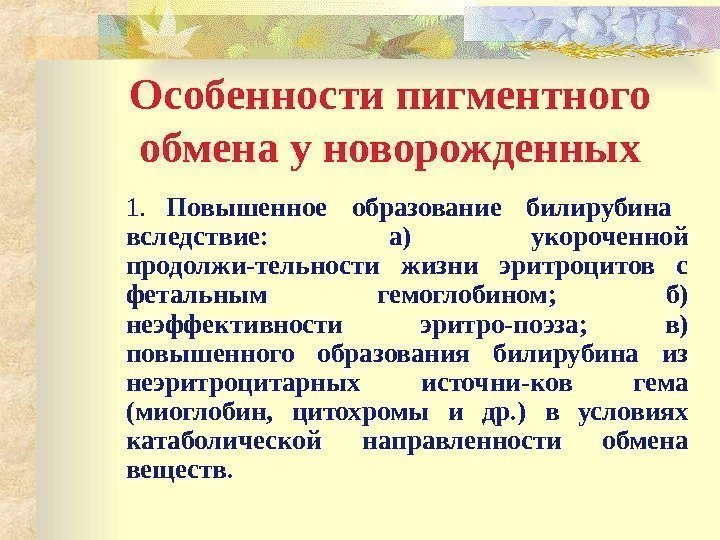 Особенности пигментного обмена у новорожденных

1. Повышенное образование билирубина вследствие: а) укороченной продолжи-тельности жизни эритроцитов с фетальным гемоглобином; б) неэффективности эритро-поэза; в) повышенного образования билирубина из неэритроцитарных источни-ков гема (миоглобин, цитохромы и др.) в условиях катаболической направленности обмена веществ.